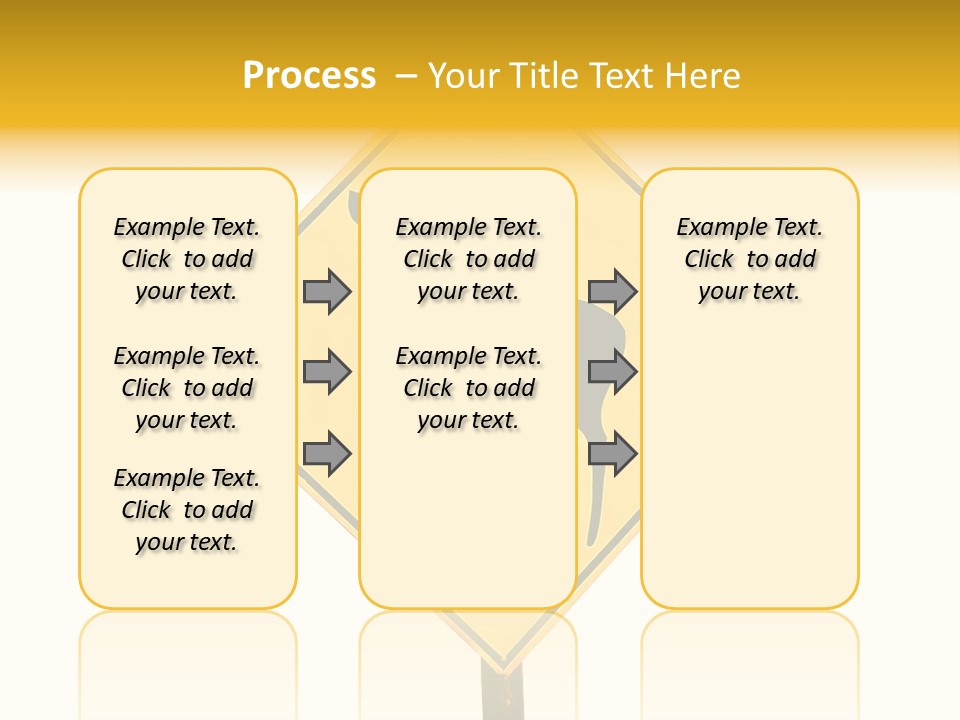 Process – Your Title Text Here

Example Text. Click to add your text.

Example Text. Click to add your text.

Example Text. Click to add your text.

Example Text. Click to add your text.

Example Text. Click to add your text.

Example Text. Click to add your text.